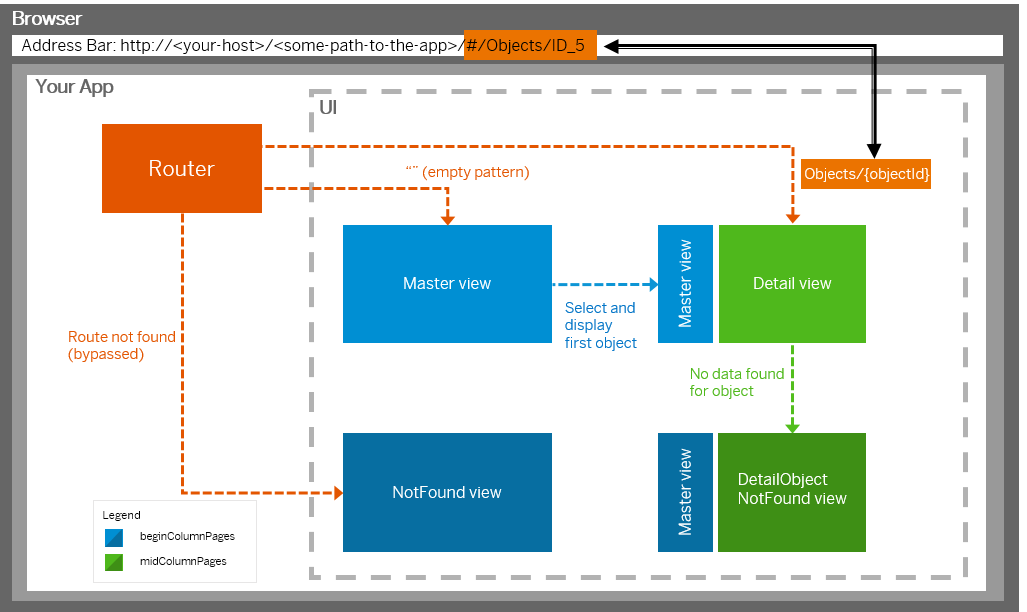 Browser

Address Bar: http://<your-host>/<some-path-to-the-app>/#/Objects/ID_5

Your App

UI

Router

“” (empty pattern)

Objects/{objectId}

Master view

Select and display first object

Master view

Detail view

Route not found (bypassed)

No data found for object

NotFound view

Master view

DetailObject NotFound view

Legend

beginColumnPages

midColumnPages